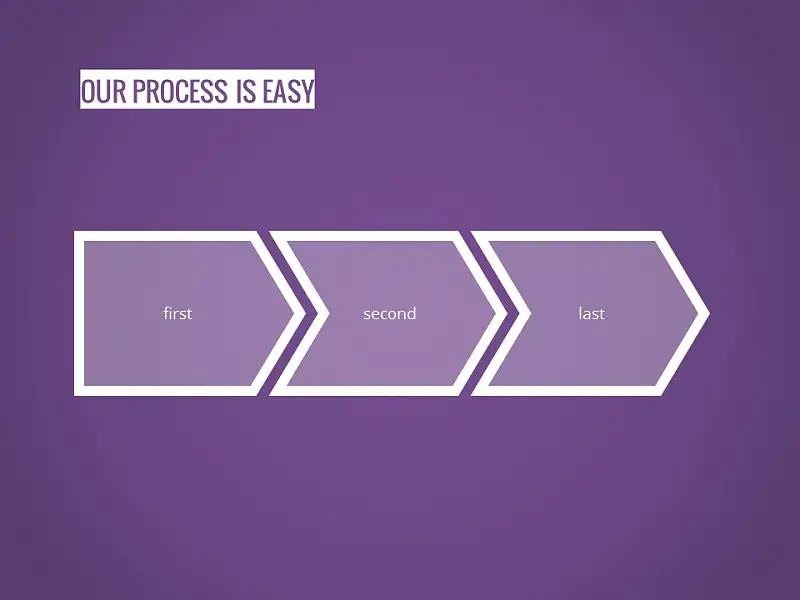 OUR PROCESS IS EASY

first

second

last